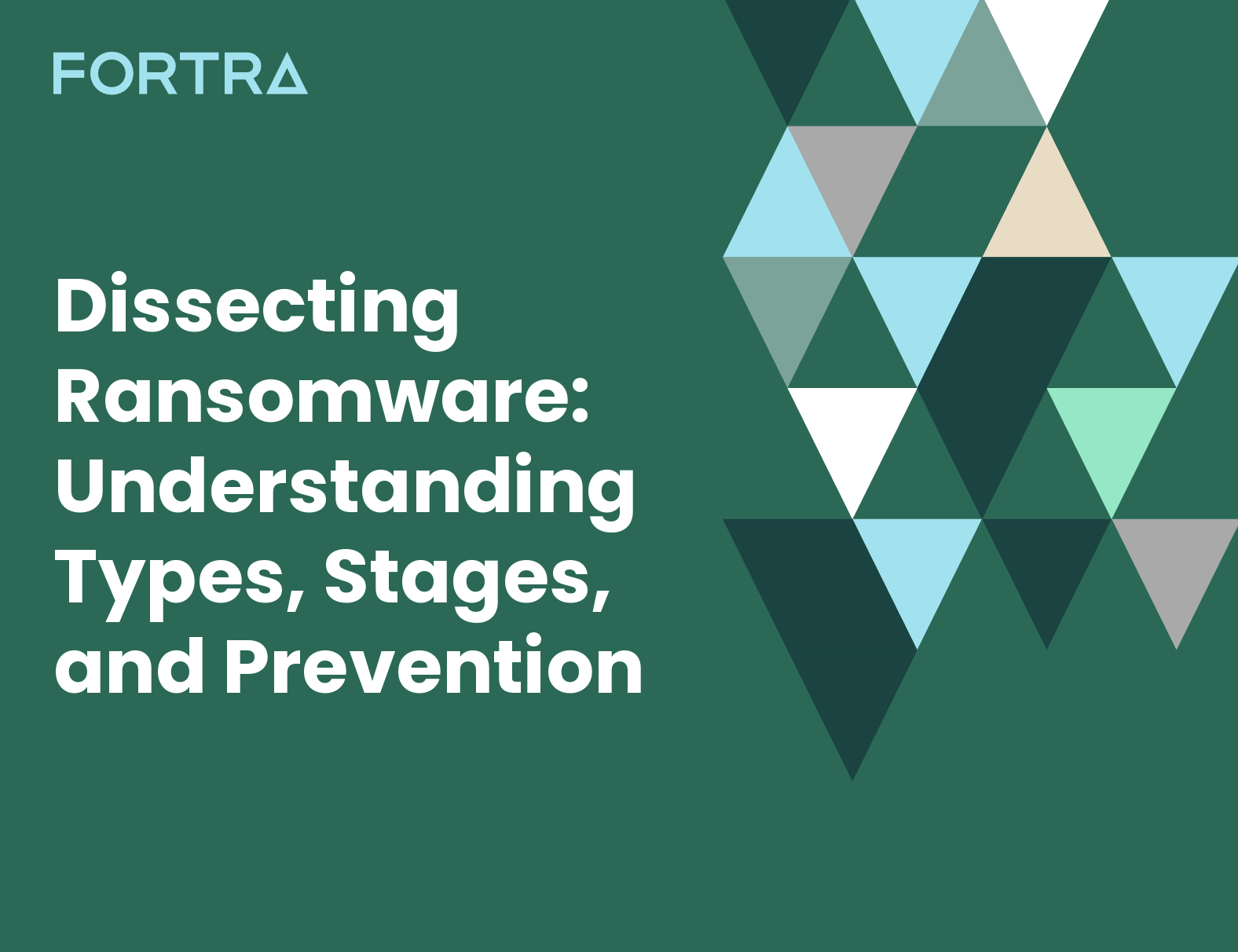 FORTRA

Dissecting Ransomware: Understanding Types, Stages, and Prevention